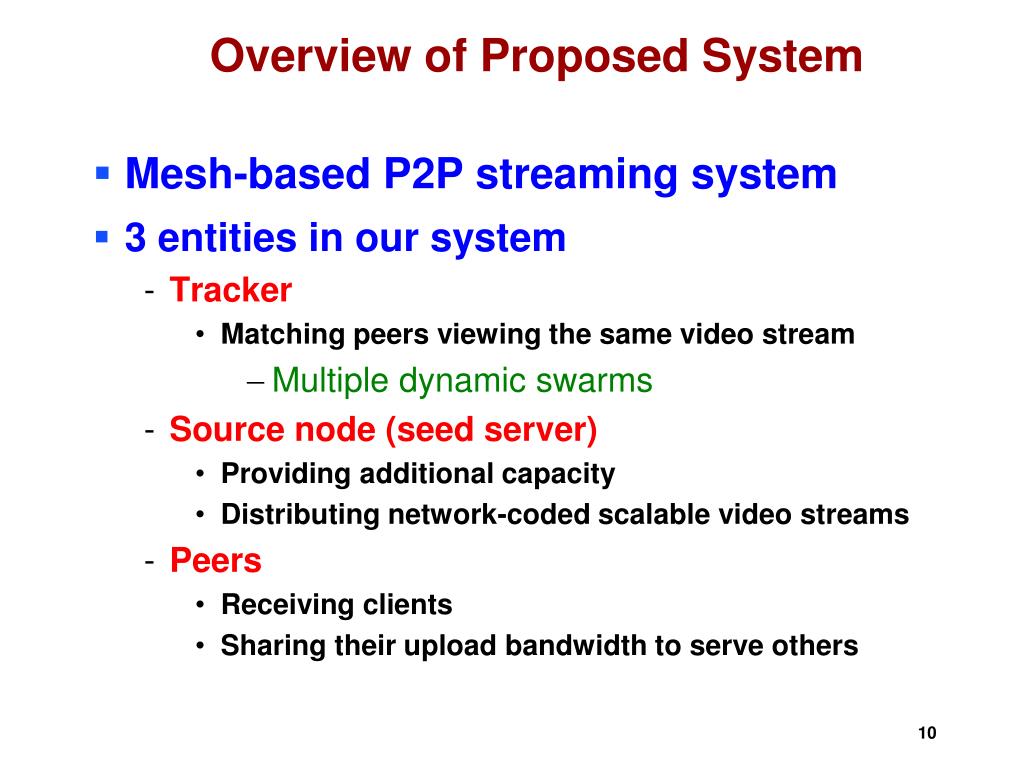 Overview of Proposed System

▪ Mesh-based P2P streaming system
▪ 3 entities in our system
- Tracker
• Matching peers viewing the same video stream
– Multiple dynamic swarms
- Source node (seed server)
• Providing additional capacity
• Distributing network-coded scalable video streams
- Peers
• Receiving clients
• Sharing their upload bandwidth to serve others

10